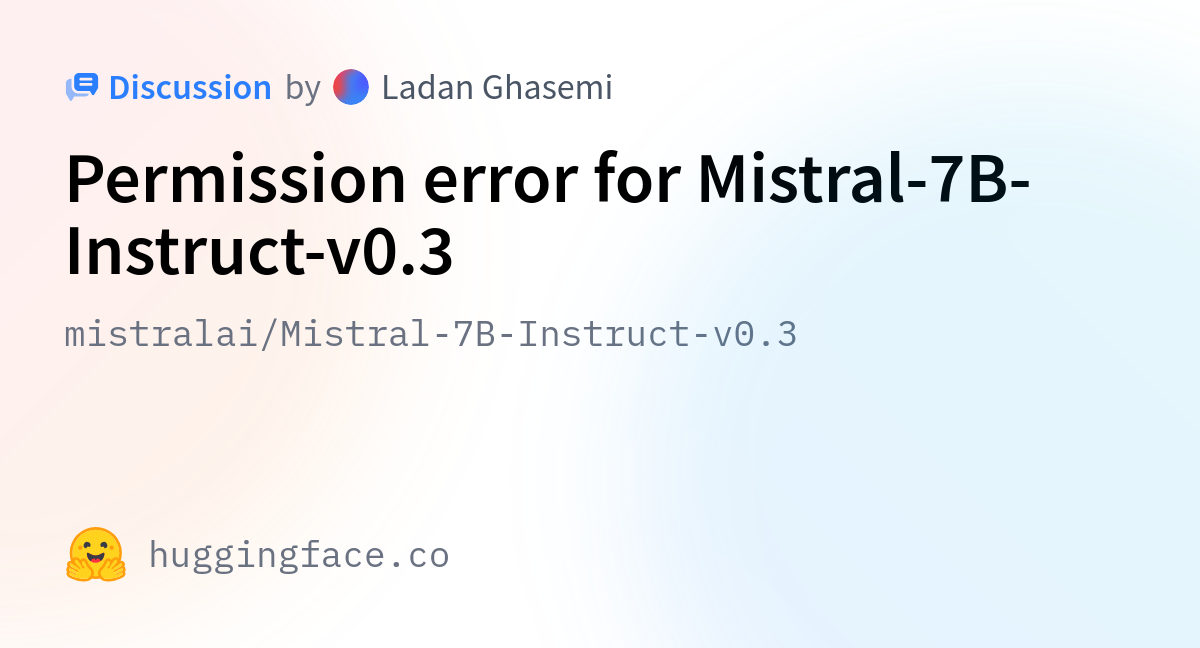 Discussion by Ladan Ghasemi

Permission error for Mistral-7B-Instruct-v0.3

mistralai/Mistral-7B-Instruct-v0.3

huggingface.co